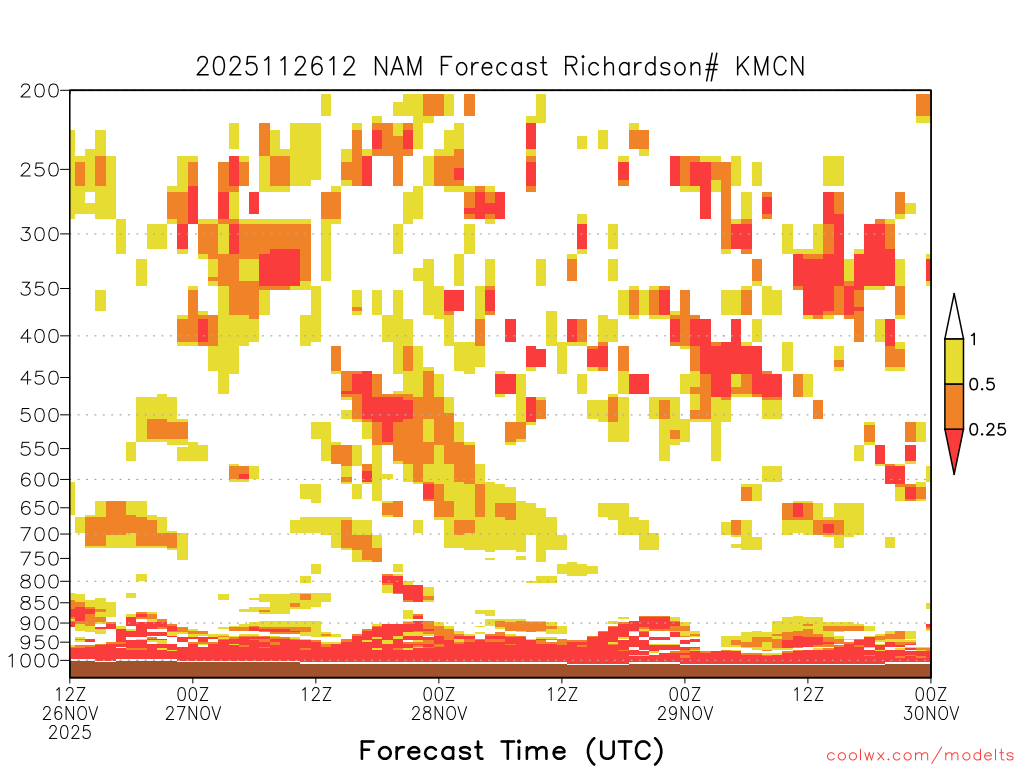 2025112612 NAM Forecast Richardson# KMCN

200
250
300
350
400
450
500
550
600
650
700
750
800
850
900
950
1000

1
0.5
0.25

12Z 26NOV 2025
00Z 27NOV
12Z
00Z 28NOV
12Z
00Z 29NOV
12Z
00Z 30NOV

Forecast Time (UTC)

coolwx.com/modelts